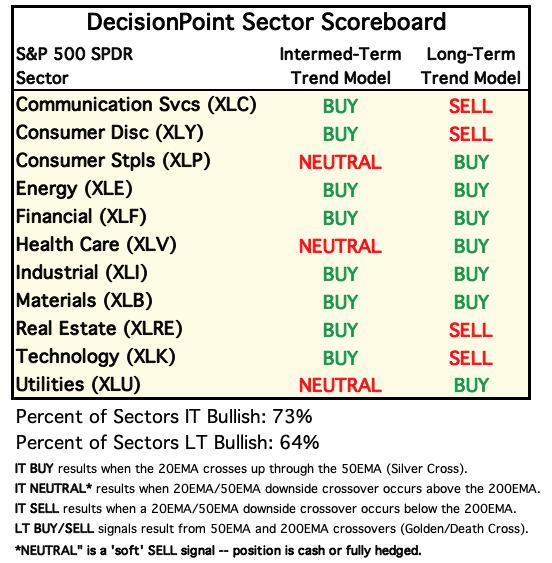 DecisionPoint Sector Scoreboard

| S&P 500 SPDR Sector | Intermed-Term Trend Model | Long-Term Trend Model |
|---|---|---|
| Communication Svcs (XLC) | BUY | SELL |
| Consumer Disc (XLY) | BUY | SELL |
| Consumer Stpls (XLP) | NEUTRAL | BUY |
| Energy (XLE) | BUY | BUY |
| Financial (XLF) | BUY | BUY |
| Health Care (XLV) | NEUTRAL | BUY |
| Industrial (XLI) | BUY | BUY |
| Materials (XLB) | BUY | BUY |
| Real Estate (XLRE) | BUY | SELL |
| Technology (XLK) | BUY | SELL |
| Utilities (XLU) | NEUTRAL | BUY |

Percent of Sectors IT Bullish: 73%

Percent of Sectors LT Bullish: 64%

IT BUY results when the 20EMA crosses up through the 50EMA (Silver Cross).

IT NEUTRAL* results when 20EMA/50EMA downside crossover occurs above the 200EMA.

IT SELL results when a 20EMA/50EMA downside crossover occurs below the 200EMA.

LT BUY/SELL signals result from 50EMA and 200EMA crossovers (Golden/Death Cross).

*NEUTRAL" is a 'soft' SELL signal -- position is cash or fully hedged.